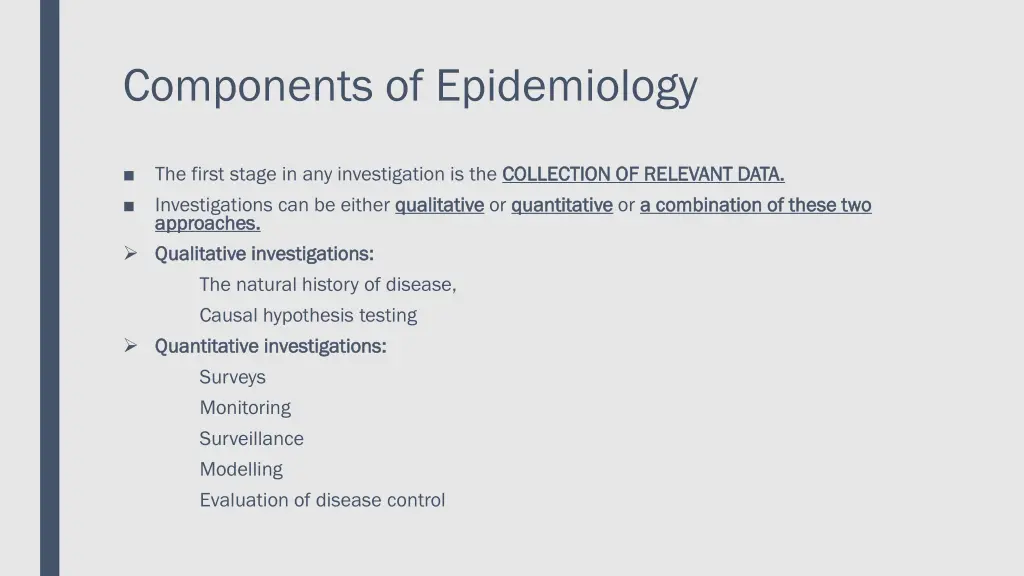 Components of Epidemiology

■ The first stage in any investigation is the COLLECTION OF RELEVANT DATA.

■ Investigations can be either qualitative or quantitative or a combination of these two approaches.

➢ Qualitative investigations:

The natural history of disease,

Causal hypothesis testing

➢ Quantitative investigations:

Surveys

Monitoring

Surveillance

Modelling

Evaluation of disease control